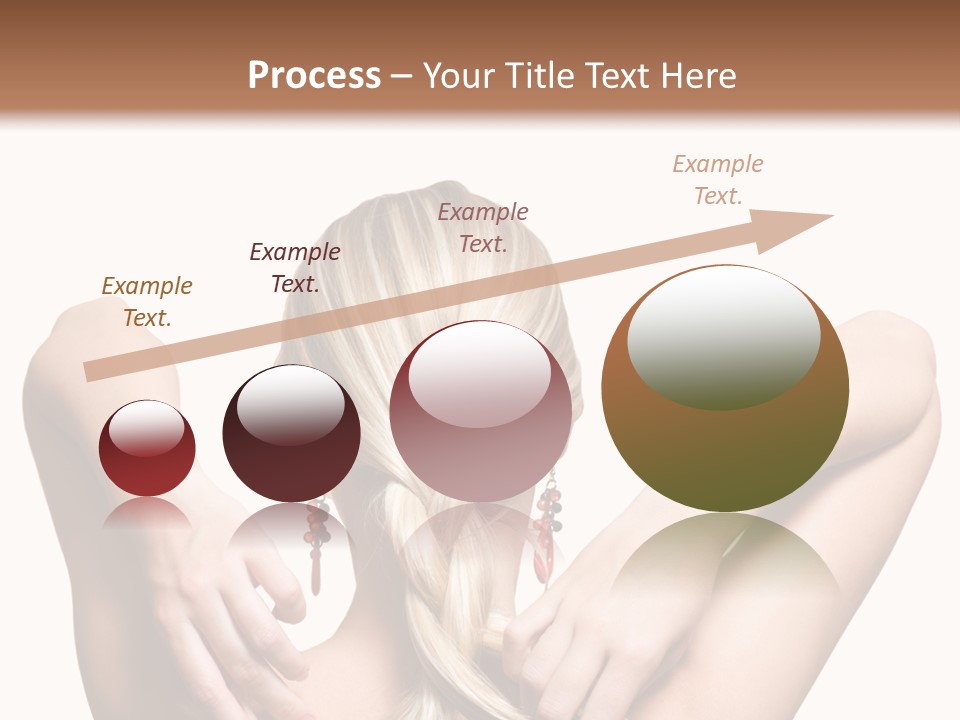 Process – Your Title Text Here

Example Text.

Example Text.

Example Text.

Example Text.